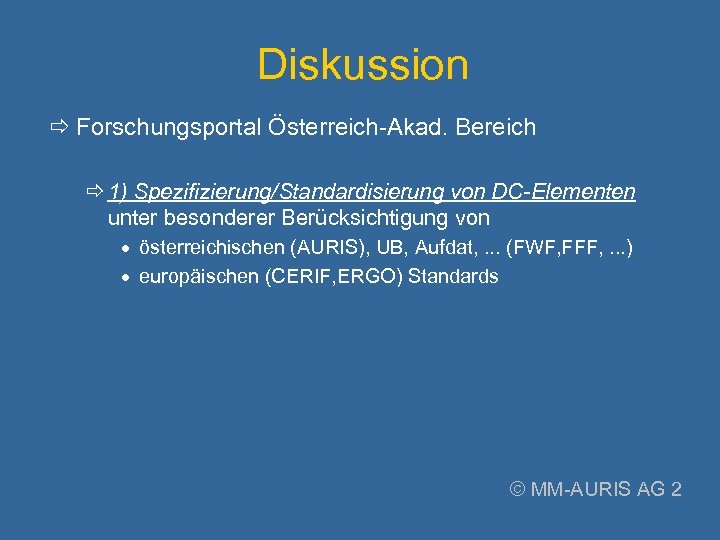 Diskussion

⇨ Forschungsportal Österreich-Akad. Bereich

⇨ 1) Spezifizierung/Standardisierung von DC-Elementen unter besonderer Berücksichtigung von

• österreichischen (AURIS), UB, Aufdat, ... (FWF,FFF, ...)
• europäischen (CERIF,ERGO) Standards

© MM-AURIS AG 2